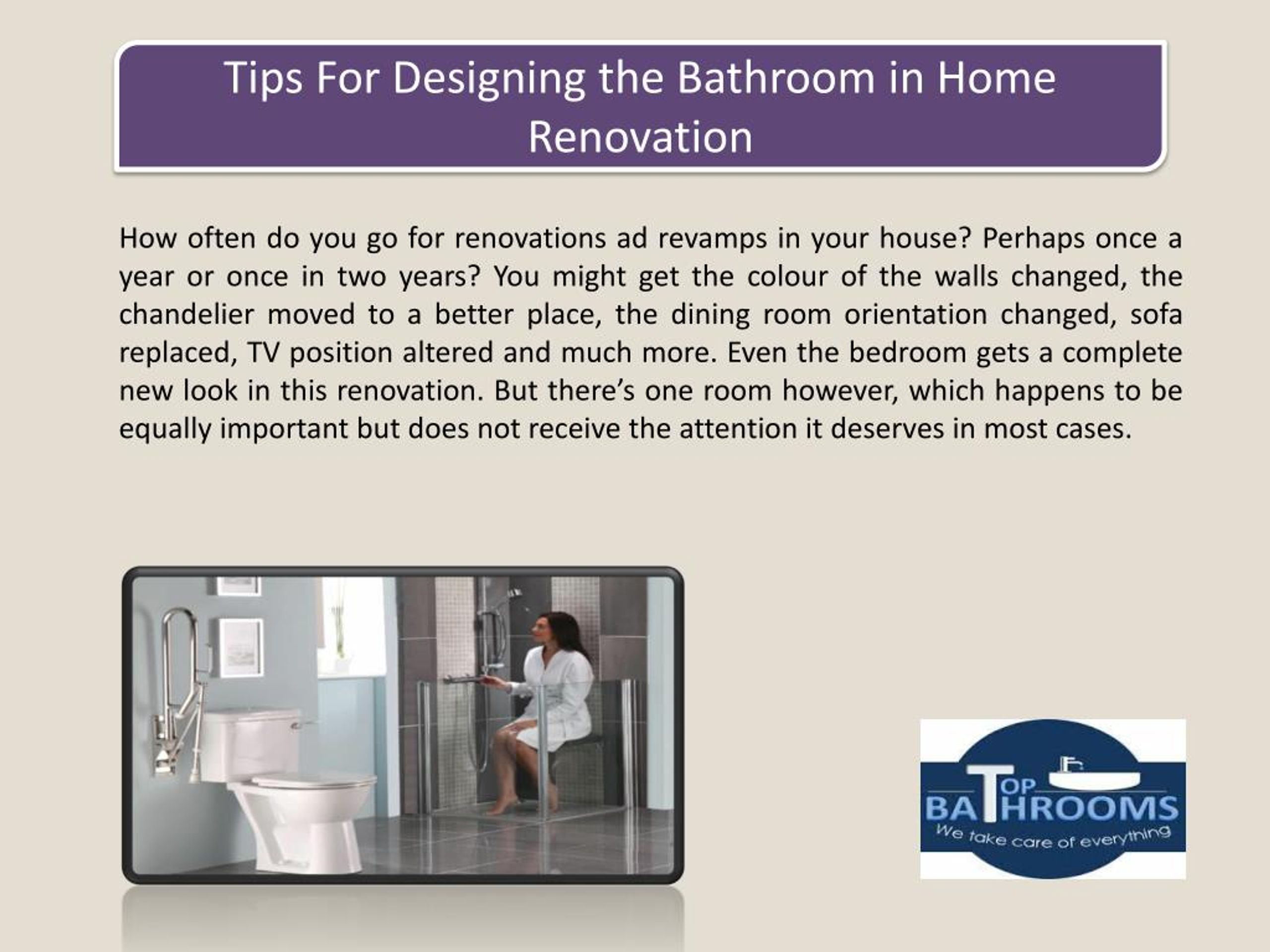 Tips For Designing the Bathroom in Home Renovation

How often do you go for renovations ad revamps in your house? Perhaps once a year or once in two years? You might get the colour of the walls changed, the chandelier moved to a better place, the dining room orientation changed, sofa replaced, TV position altered and much more. Even the bedroom gets a complete new look in this renovation. But there's one room however, which happens to be equally important but does not receive the attention it deserves in most cases.

TOP
BATHROOMS
We take care of everything